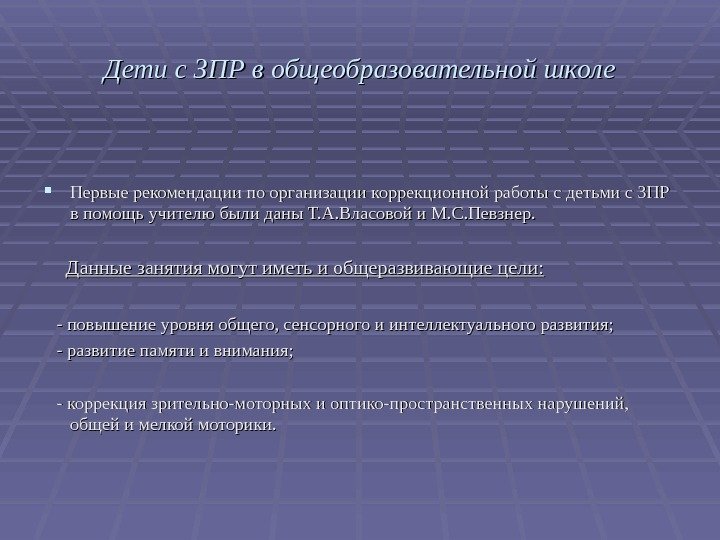 Дети с ЗПР в общеобразовательной школе

Первые рекомендации по организации коррекционной работы с детьми с ЗПР в помощь учителю были даны Т.А.Власовой и М.С.Певзнер.

Данные занятия могут иметь и общеразвивающие цели:

- повышение уровня общего, сенсорного и интеллектуального развития;

- развитие памяти и внимания;

- коррекция зрительно-моторных и оптико-пространственных нарушений, общей и мелкой моторики.